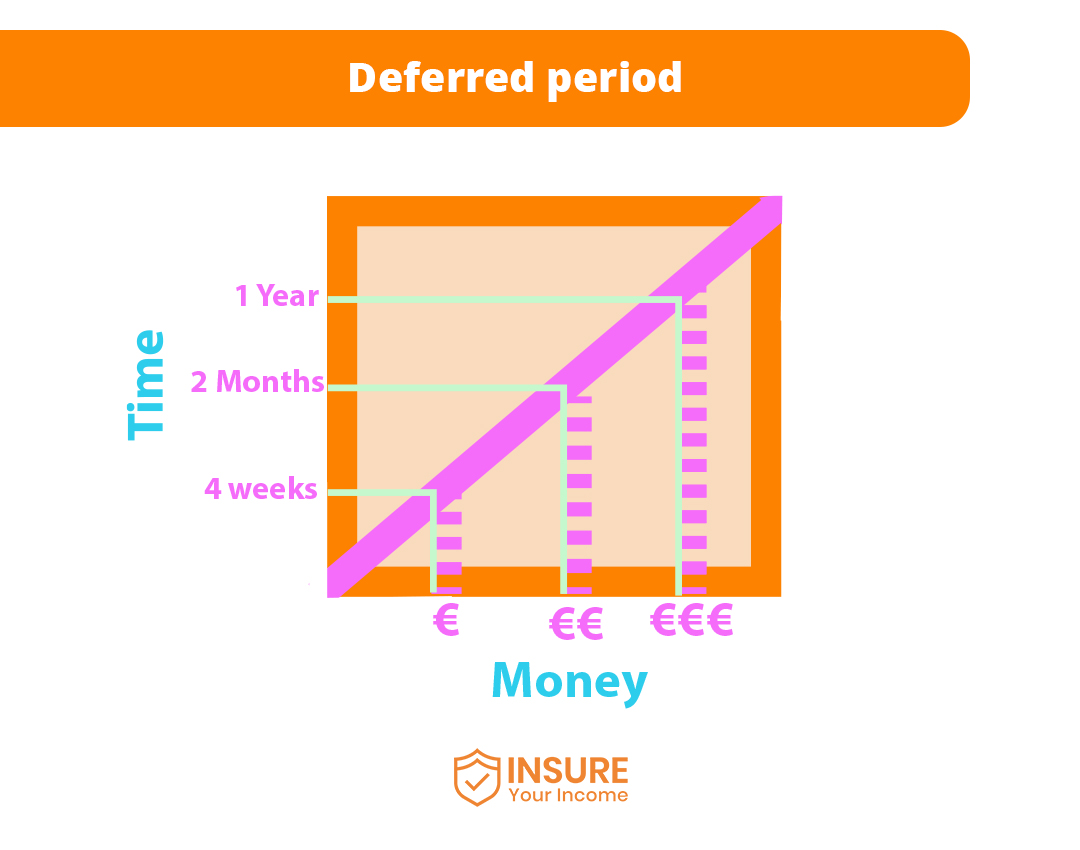 Deferred period

Time

1 Year

2 Months

4 weeks

€

€€

€€€

Money

INSURE
Your Income